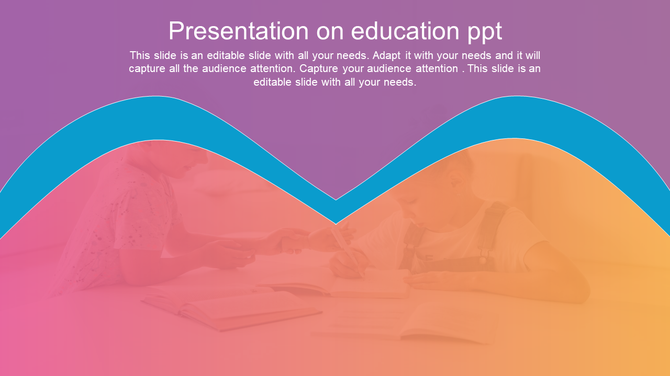 Presentation on education ppt

This slide is an editable slide with all your needs. Adapt it with your needs and it will capture all the audience attention. Capture your audience attention . This slide is an editable slide with all your needs.